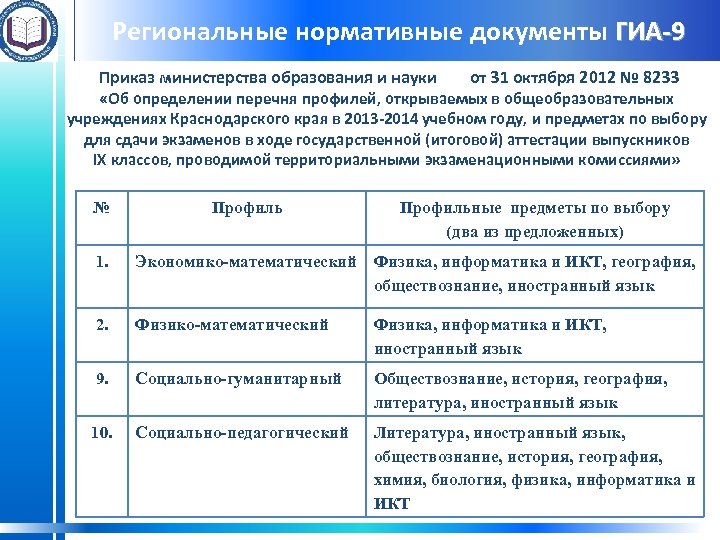 Региональные нормативные документы ГИА-9

Приказ министерства образования и науки от 31 октября 2012 № 8233 «Об определении перечня профилей, открываемых в общеобразовательных учреждениях Краснодарского края в 2013-2014 учебном году, и предметах по выбору для сдачи экзаменов в ходе государственной (итоговой) аттестации выпускников IX классов, проводимой территориальными экзаменационными комиссиями»

| № | Профиль | Профильные предметы по выбору (два из предложенных) |
|---|---|---|
| 1. | Экономико-математический | Физика, информатика и ИКТ, география, обществознание, иностранный язык |
| 2. | Физико-математический | Физика, информатика и ИКТ, иностранный язык |
| 9. | Социально-гуманитарный | Обществознание, история, география, литература, иностранный язык |
| 10. | Социально-педагогический | Литература, иностранный язык, обществознание, история, география, химия, биология, физика, информатика и ИКТ |